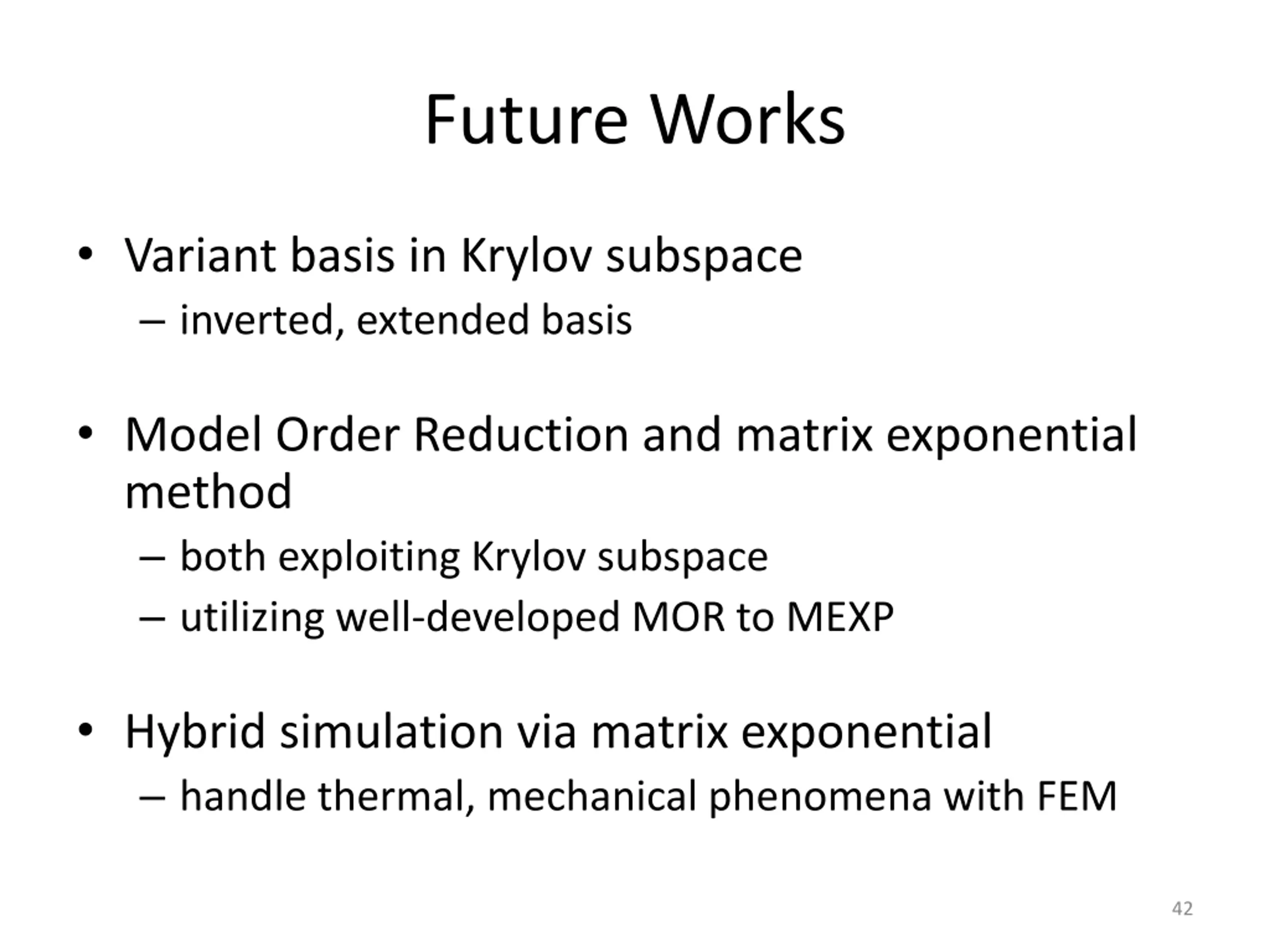 Future Works

• Variant basis in Krylov subspace
– inverted, extended basis

• Model Order Reduction and matrix exponential method
– both exploiting Krylov subspace
– utilizing well-developed MOR to MEXP

• Hybrid simulation via matrix exponential
– handle thermal, mechanical phenomena with FEM

42